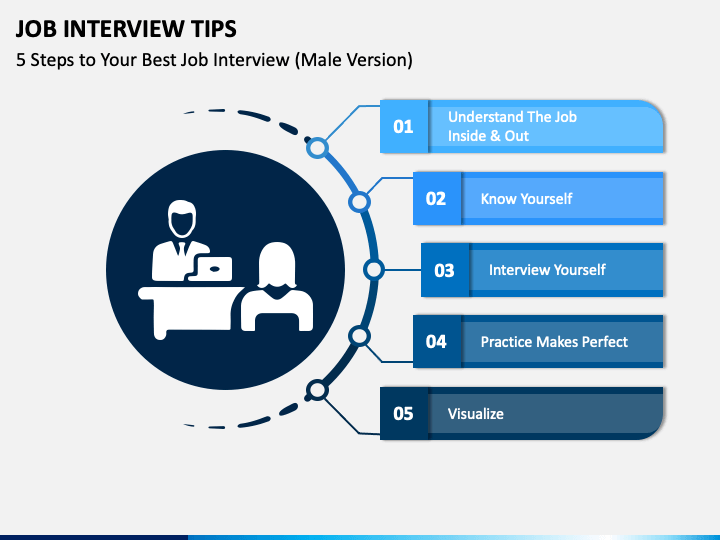 JOB INTERVIEW TIPS
5 Steps to Your Best Job Interview (Male Version)

01 Understand The Job Inside & Out

02 Know Yourself

03 Interview Yourself

04 Practice Makes Perfect

05 Visualize